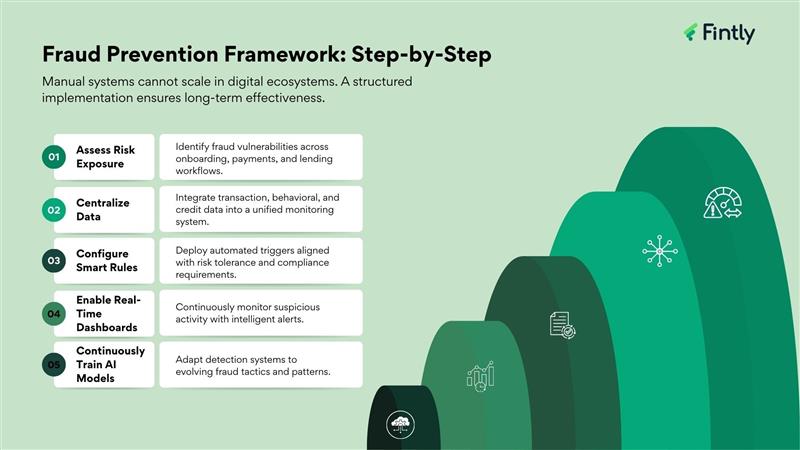 Fintly

Fraud Prevention Framework: Step-by-Step

Manual systems cannot scale in digital ecosystems. A structured implementation ensures long-term effectiveness.

01 Assess Risk Exposure
Identify fraud vulnerabilities across onboarding, payments, and lending workflows.

02 Centralize Data
Integrate transaction, behavioral, and credit data into a unified monitoring system.

03 Configure Smart Rules
Deploy automated triggers aligned with risk tolerance and compliance requirements.

04 Enable Real-Time Dashboards
Continuously monitor suspicious activity with intelligent alerts.

05 Continuously Train AI Models
Adapt detection systems to evolving fraud tactics and patterns.